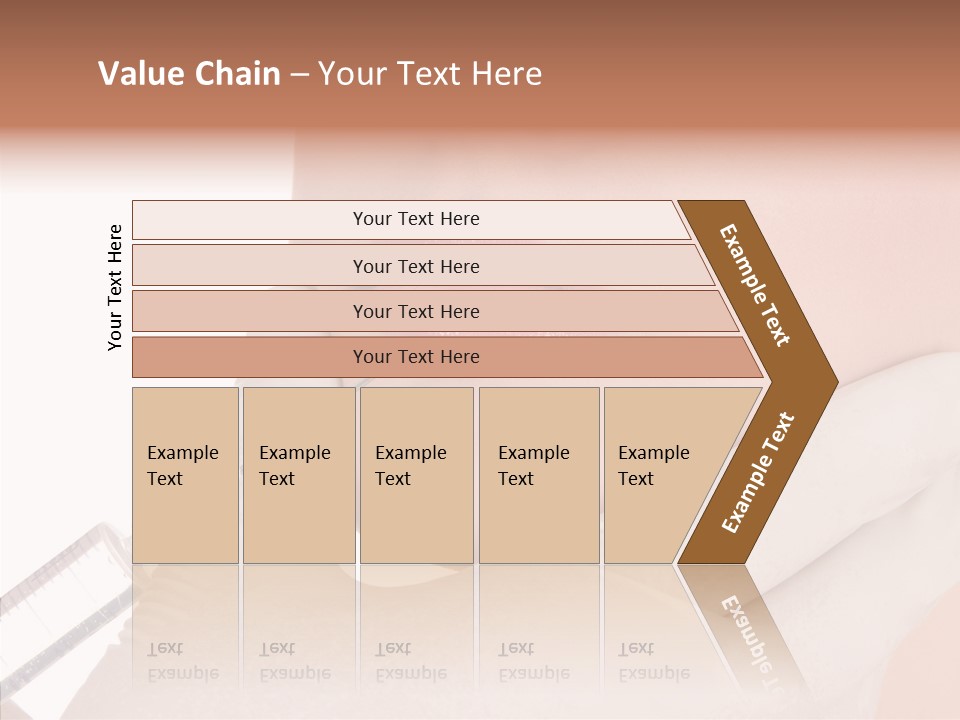 Value Chain – Your Text Here

Your Text Here

Your Text Here

Your Text Here

Your Text Here

Your Text Here

Example Text

Example Text

Example Text

Example Text

Example Text

Example Text

Example Text